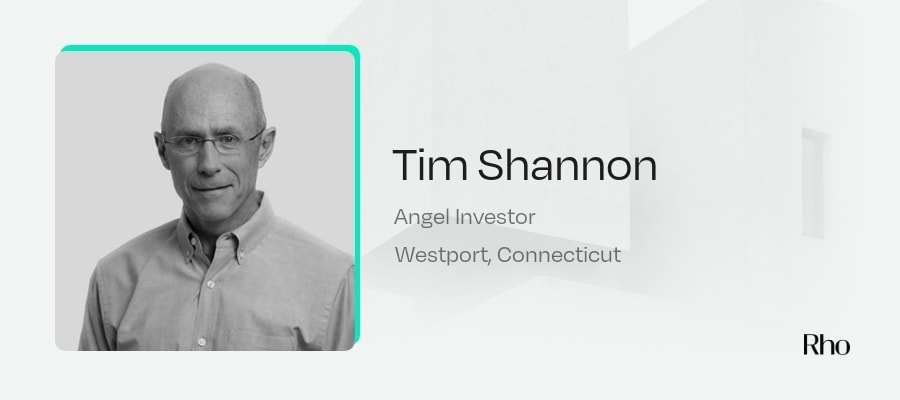 Tim Shannon

Angel Investor

Westport, Connecticut

Rho